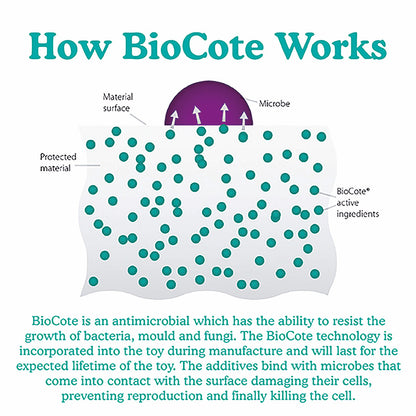 How BioCote Works

Material surface

Microbe

Protected material

BioCote® active ingredients

BioCote is an antimicrobial which has the ability to resist the growth of bacteria, mould and fungi. The BioCote technology is incorporated into the toy during manufacture and will last for the expected lifetime of the toy. The additives bind with microbes that come into contact with the surface damaging their cells, preventing reproduction and finally killing the cell.